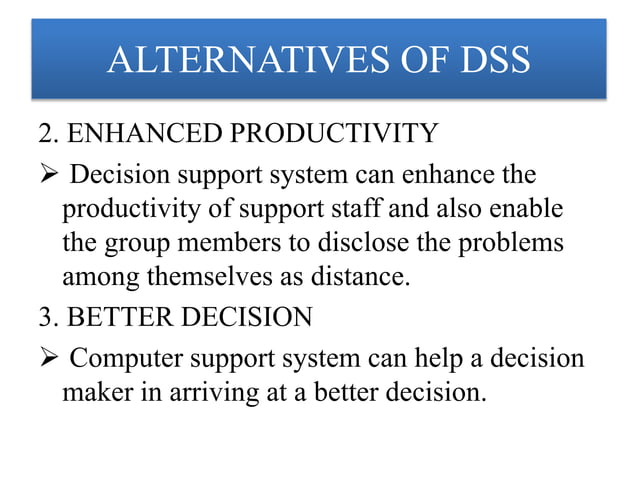 ALTERNATIVES OF DSS

2. ENHANCED PRODUCTIVITY

➢ Decision support system can enhance the productivity of support staff and also enable the group members to disclose the problems among themselves as distance.

3. BETTER DECISION

➢ Computer support system can help a decision maker in arriving at a better decision.